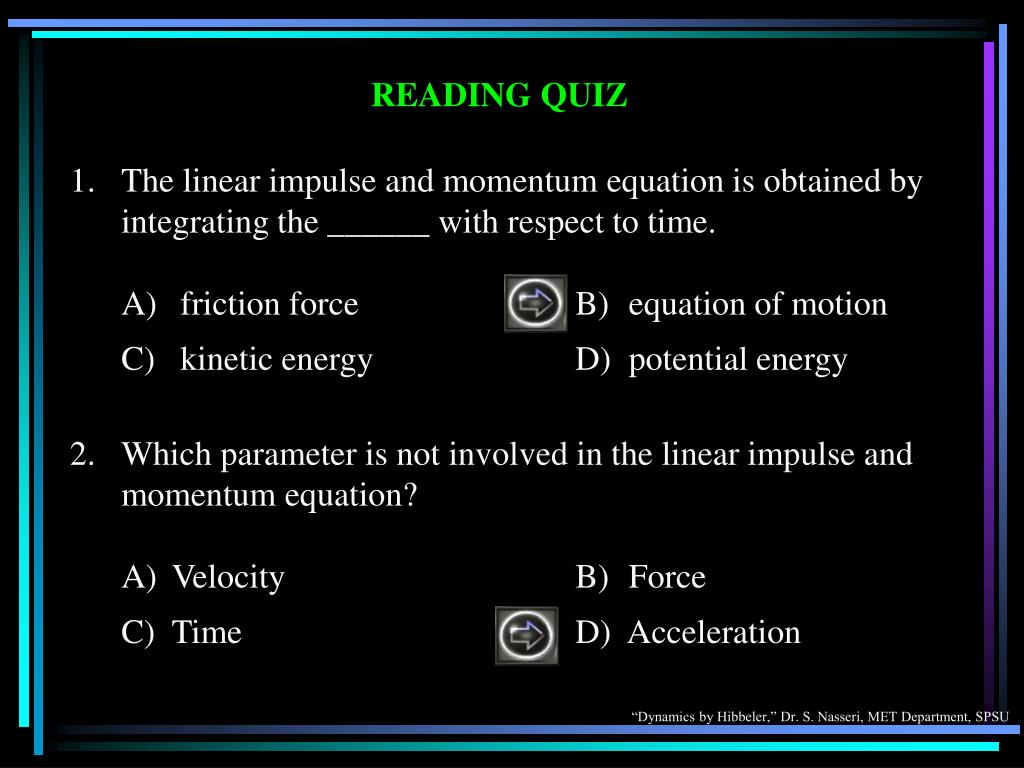 READING QUIZ

1. The linear impulse and momentum equation is obtained by integrating the ______ with respect to time.

A) friction force
B) equation of motion
C) kinetic energy
D) potential energy

2. Which parameter is not involved in the linear impulse and momentum equation?

A) Velocity
B) Force
C) Time
D) Acceleration

“Dynamics by Hibbeler,” Dr. S. Nasseri, MET Department, SPSU